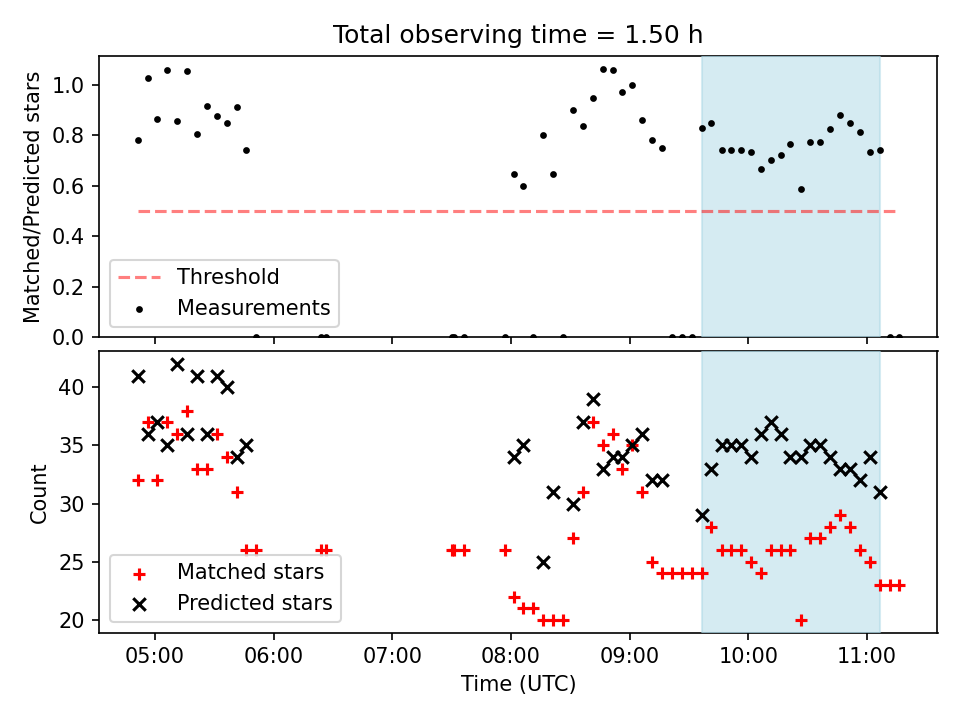 Total observing time = 1.50 h

Matched/Predicted stars

1.0
0.8
0.6
0.4
0.2
0.0

Threshold
Measurements

Count

40
35
30
25
20

Matched stars
Predicted stars

05:00
06:00
07:00
08:00
09:00
10:00
11:00

Time (UTC)